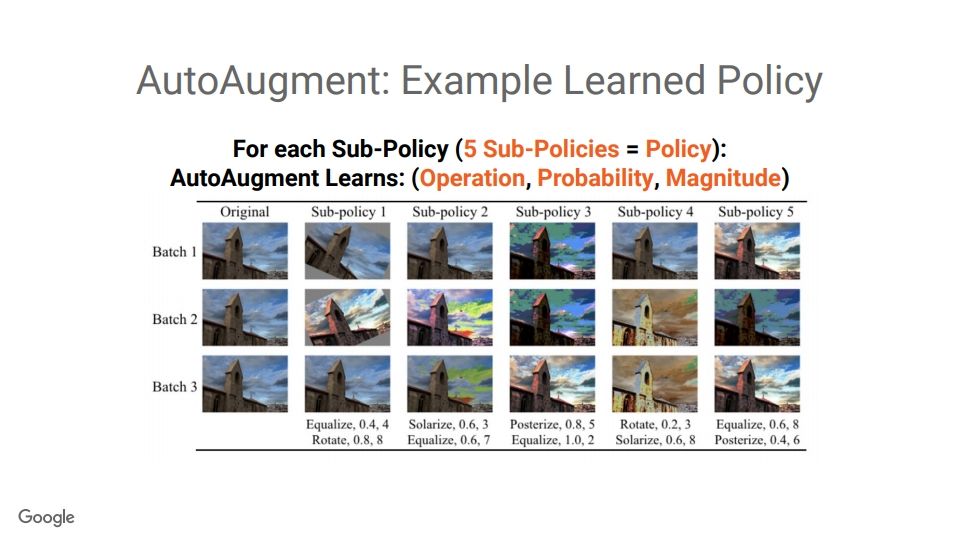 AutoAugment: Example Learned Policy

For each Sub-Policy (5 Sub-Policies = Policy):
AutoAugment Learns: (Operation, Probability, Magnitude)

| | Original | Sub-policy 1 | Sub-policy 2 | Sub-policy 3 | Sub-policy 4 | Sub-policy 5 |
|---|---|---|---|---|---|---|
| Batch 1 | | | | | | |
| Batch 2 | | | | | | |
| Batch 3 | | | | | | |
| | | Equalize, 0.4, 4 Rotate, 0.8, 8 | Solarize, 0.6, 3 Equalize, 0.6, 7 | Posterize, 0.8, 5 Equalize, 1.0, 2 | Rotate, 0.2, 3 Solarize, 0.6, 8 | Equalize, 0.6, 8 Posterize, 0.4, 6 |

Google